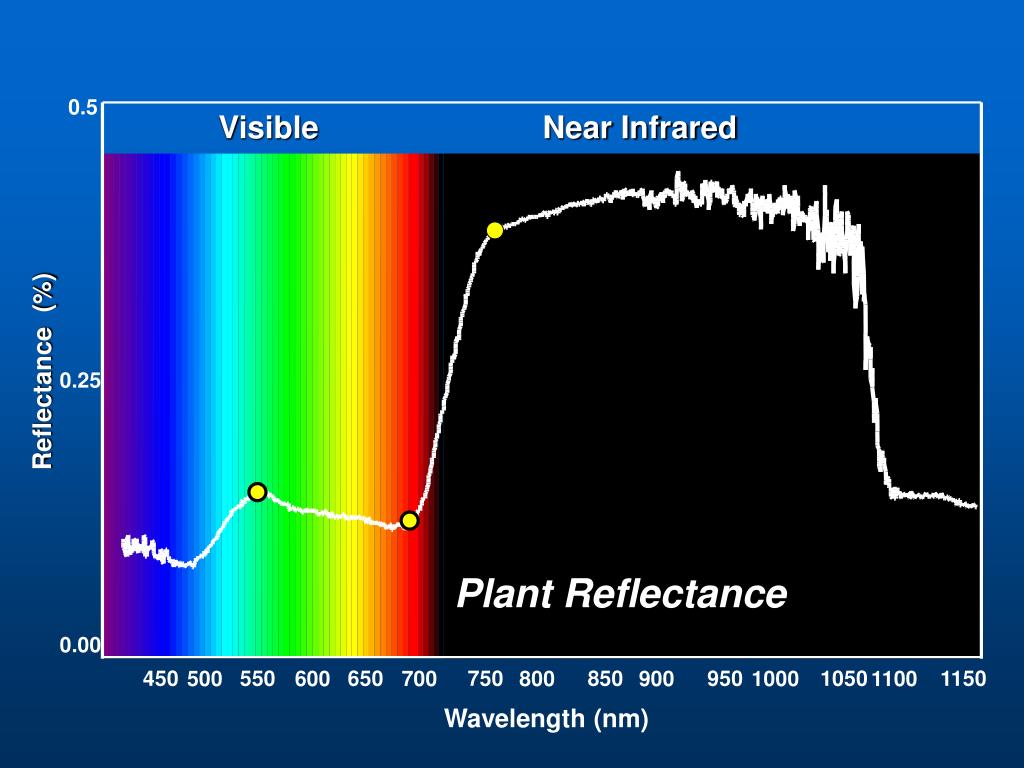 Visible

Near Infrared

0.5

0.25

0.00

Reflectance (%)

Plant Reflectance

450 500 550 600 650 700 750 800 850 900 950 1000 1050 1100 1150

Wavelength (nm)